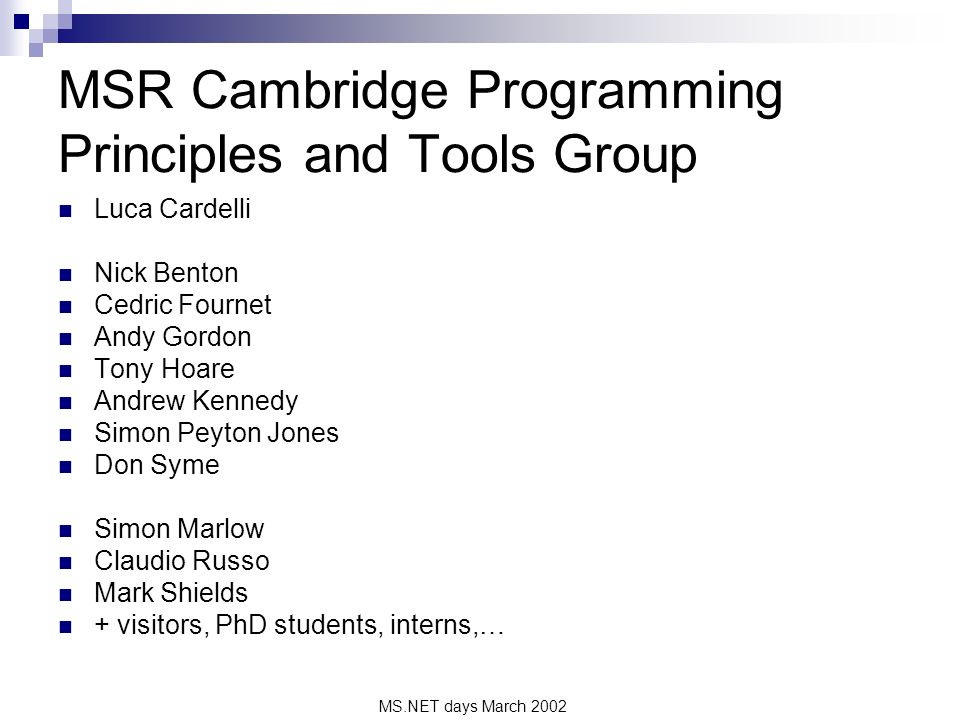 MSR Cambridge Programming Principles and Tools Group

- Luca Cardelli

- Nick Benton
- Cedric Fournet
- Andy Gordon
- Tony Hoare
- Andrew Kennedy
- Simon Peyton Jones
- Don Syme

- Simon Marlow
- Claudio Russo
- Mark Shields
- + visitors, PhD students, interns,…

MS.NET days March 2002